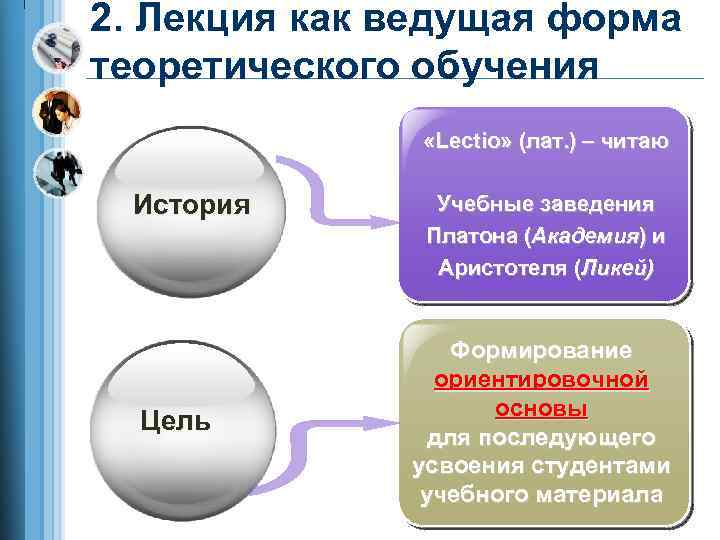 2. Лекция как ведущая форма теоретического обучения

История

«Lectio» (лат.) – читаю

Учебные заведения Платона (Академия) и Аристотеля (Ликей)

Цель

Формирование ориентировочной основы для последующего усвоения студентами учебного материала